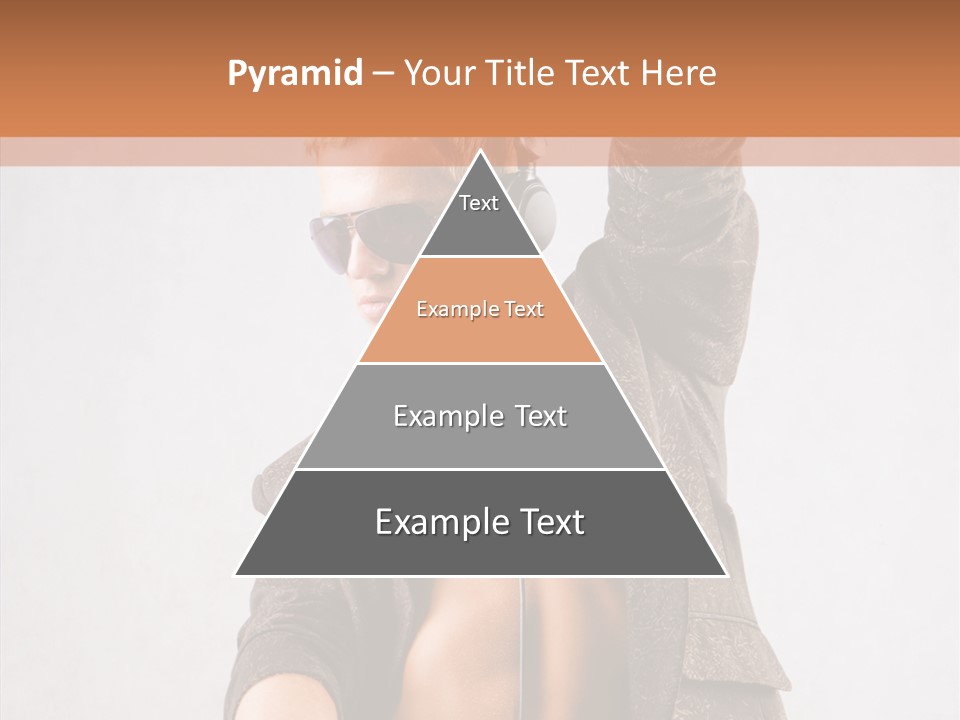 Pyramid – Your Title Text Here

Text

Example Text

Example Text

Example Text